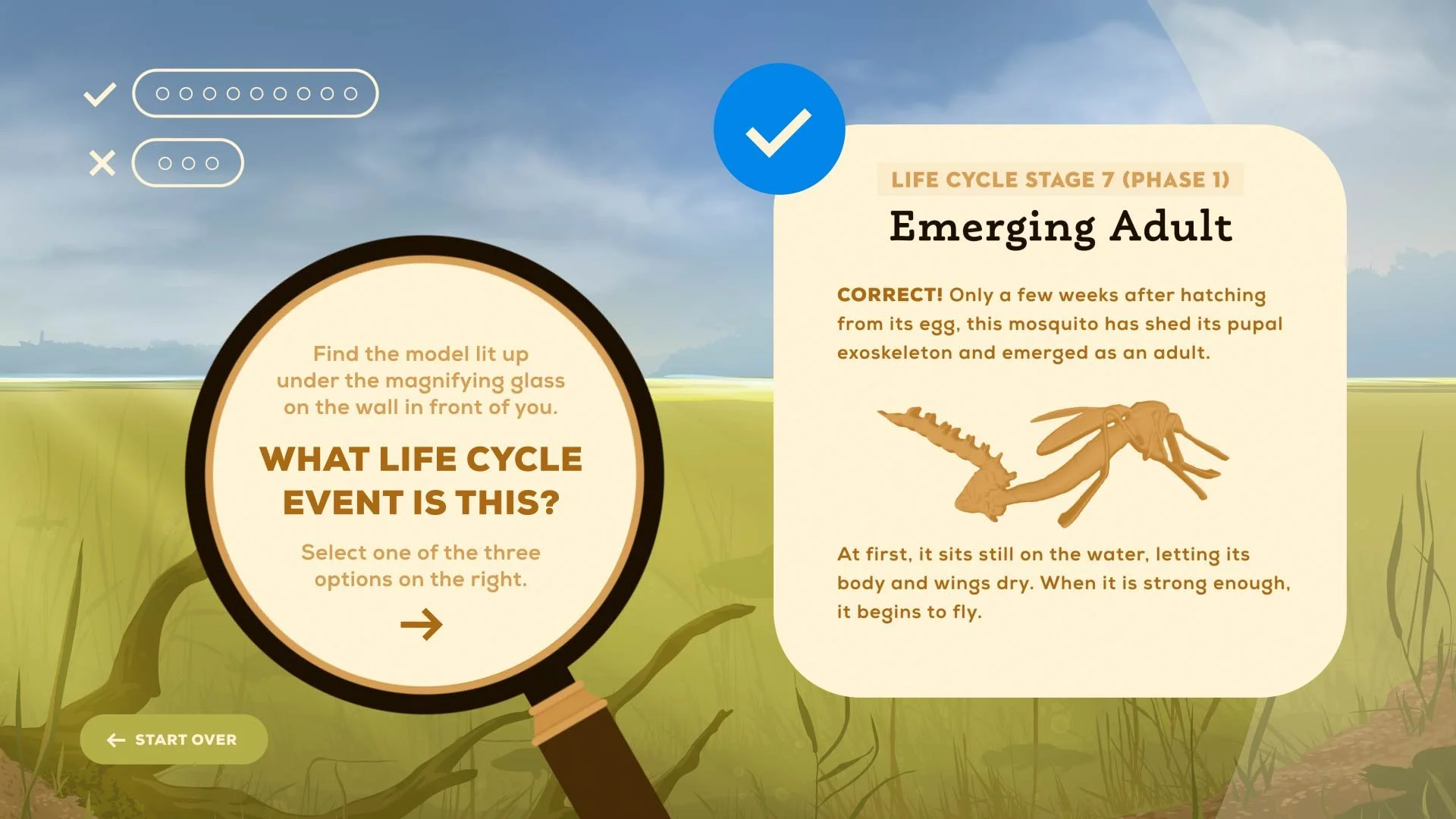 Find the model lit up under the magnifying glass on the wall in front of you.

WHAT LIFE CYCLE EVENT IS THIS?

Select one of the three options on the right.

START OVER

LIFE CYCLE STAGE 7 (PHASE 1)

Emerging Adult

CORRECT! Only a few weeks after hatching from its egg, this mosquito has shed its pupal exoskeleton and emerged as an adult.

At first, it sits still on the water, letting its body and wings dry. When it is strong enough, it begins to fly.